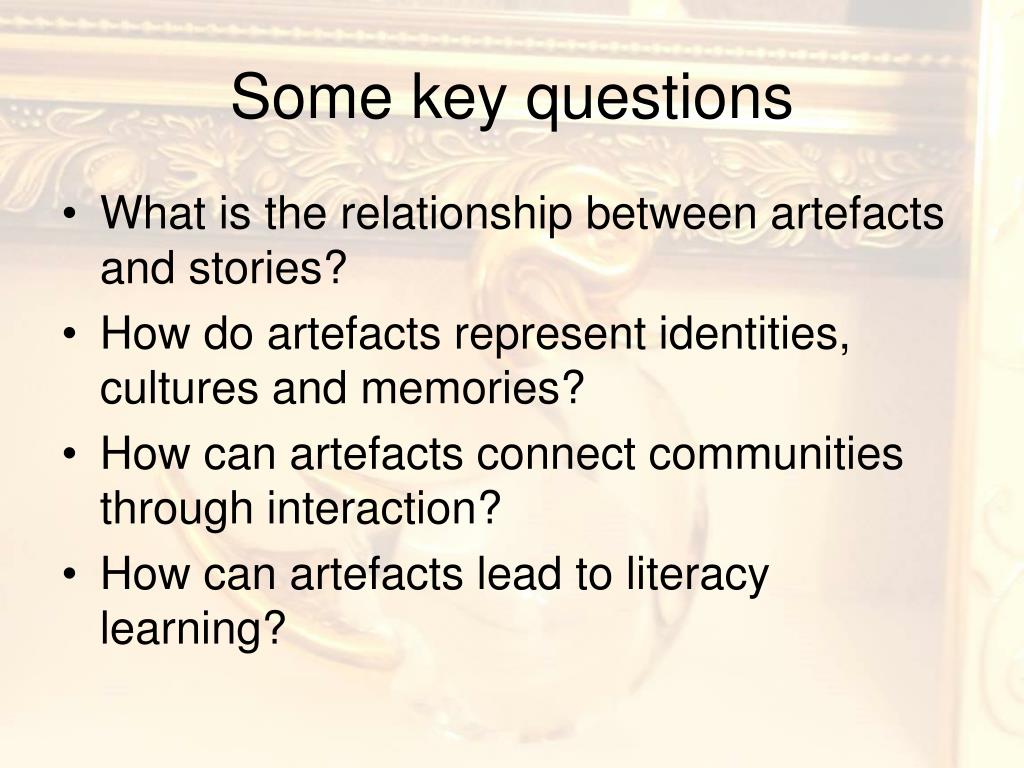 Some key questions

• What is the relationship between artefacts and stories?
• How do artefacts represent identities, cultures and memories?
• How can artefacts connect communities through interaction?
• How can artefacts lead to literacy learning?